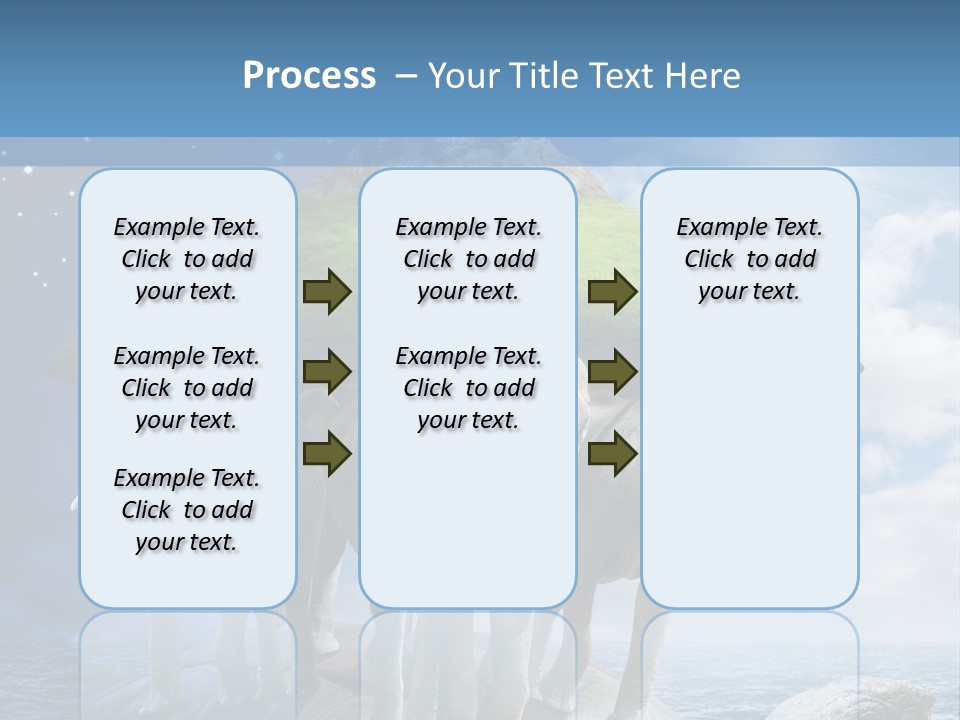 Process – Your Title Text Here

Example Text. Click to add your text.

Example Text. Click to add your text.

Example Text. Click to add your text.

Example Text. Click to add your text.

Example Text. Click to add your text.

Example Text. Click to add your text.